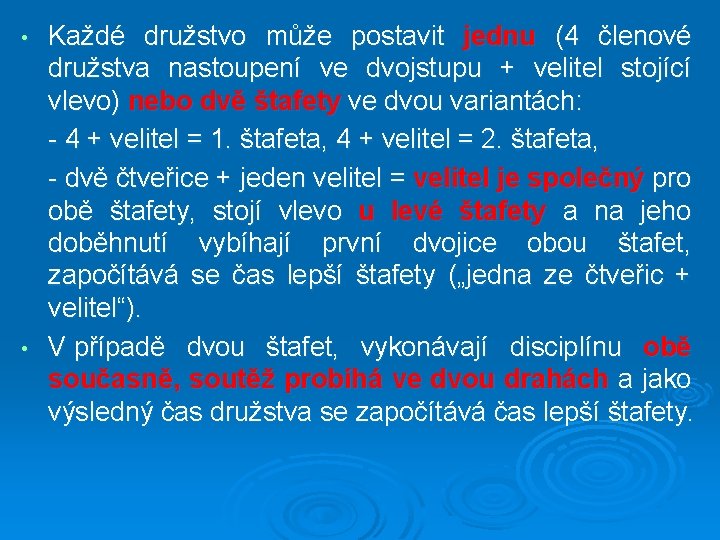 • Každé družstvo může postavit jednu (4 členové družstva nastoupení ve dvojstupu + velitel stojící vlevo) nebo dvě štafety ve dvou variantách:

- 4 + velitel = 1. štafeta, 4 + velitel = 2. štafeta,

- dvě čtveřice + jeden velitel = velitel je společný pro obě štafety, stojí vlevo u levé štafety a na jeho doběhnutí vybíhají první dvojice obou štafet, započítává se čas lepší štafety („jedna ze čtveřic + velitel“).

• V případě dvou štafet, vykonávají disciplínu obě současně, soutěž probíhá ve dvou drahách a jako výsledný čas družstva se započítává čas lepší štafety.